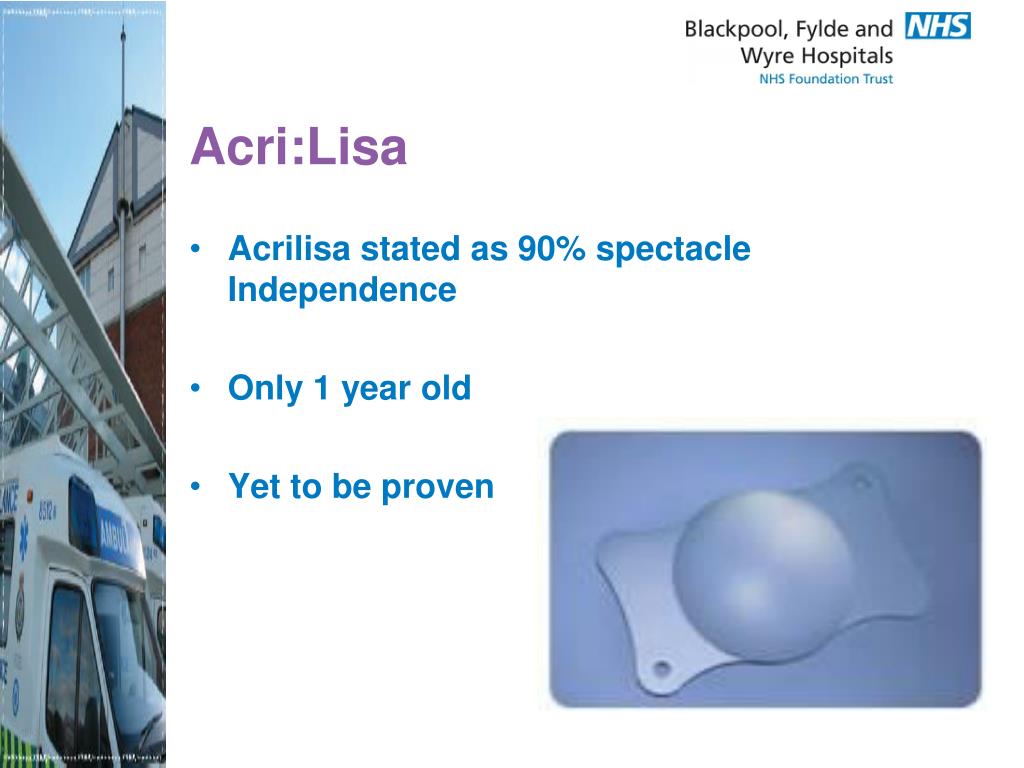 Blackpool, Fylde and Wyre Hospitals
NHS
NHS Foundation Trust

Acri:Lisa

• Acrilisa stated as 90% spectacle Independence

• Only 1 year old

• Yet to be proven